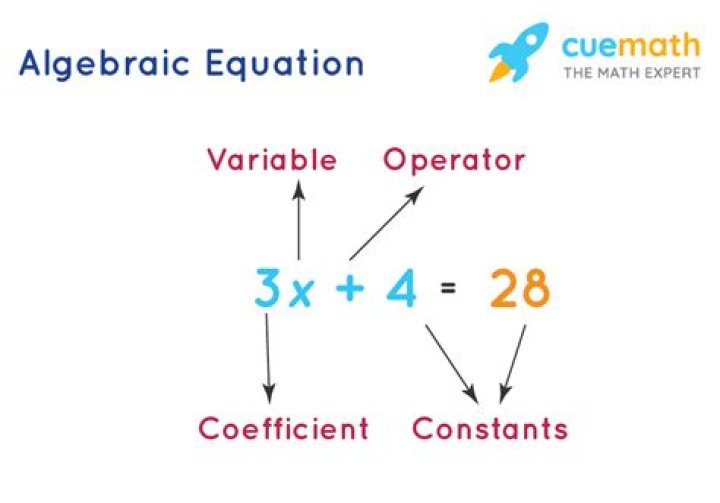 Algebraic Equation

cuemath
THE MATH EXPERT

Variable

Operator

$3x + 4 = 28$

Coefficient

Constants